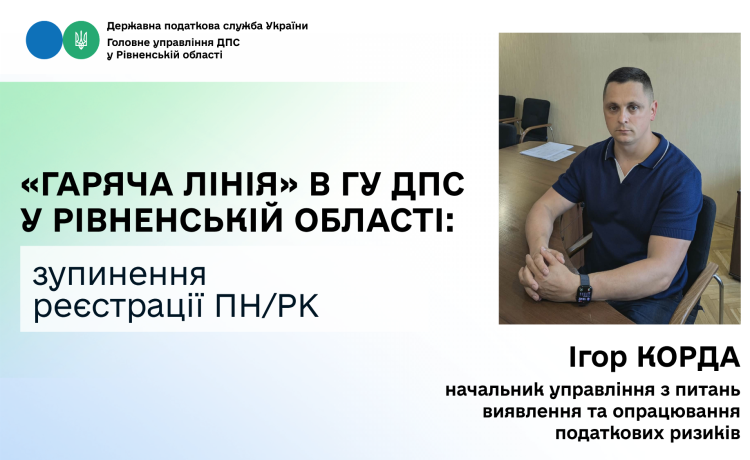 Державна податкова служба України
Головне управління ДПС
у Рівненській області

«ГАРЯЧА ЛІНІЯ» В ГУ ДПС
У РІВНЕНСЬКІЙ ОБЛАСТІ:

зупинення
реєстрації ПН/РК

Ігор КОРДА

начальник управління з питань виявлення та опрацювання податкових ризиків